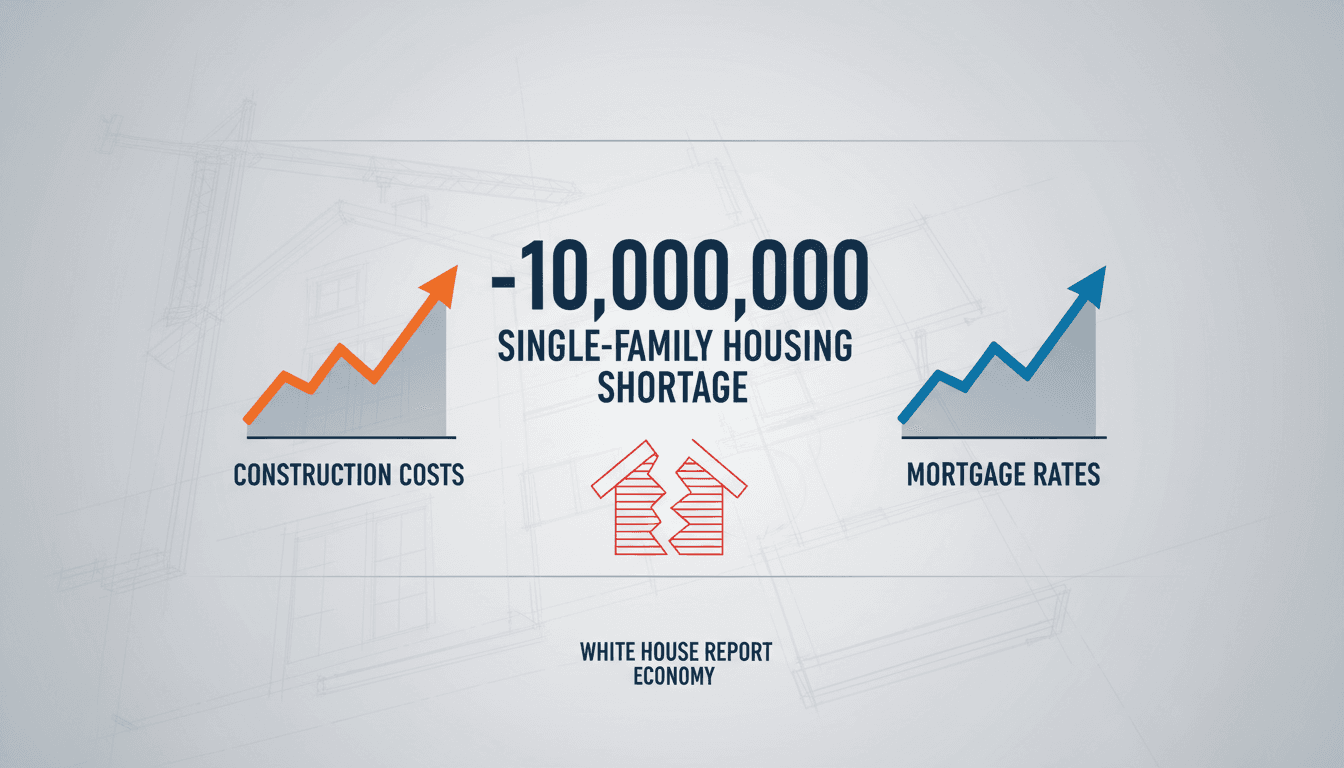 -10,000,000
SINGLE-FAMILY HOUSING SHORTAGE

CONSTRUCTION COSTS

MORTGAGE RATES

WHITE HOUSE REPORT
ECONOMY